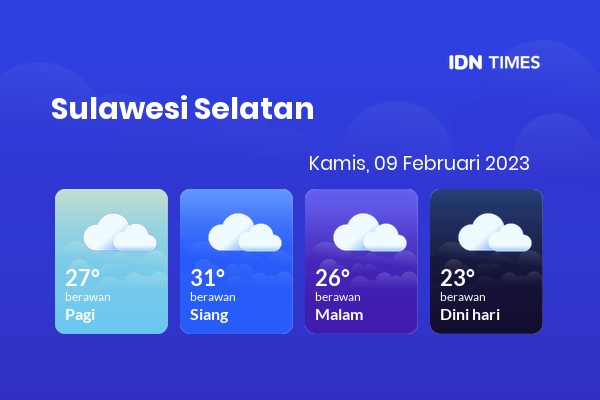 IDN TIMES

Sulawesi Selatan

Kamis, 09 Februari 2023

27°
berawan
Pagi

31°
berawan
Siang

26°
berawan
Malam

23°
berawan
Dini hari